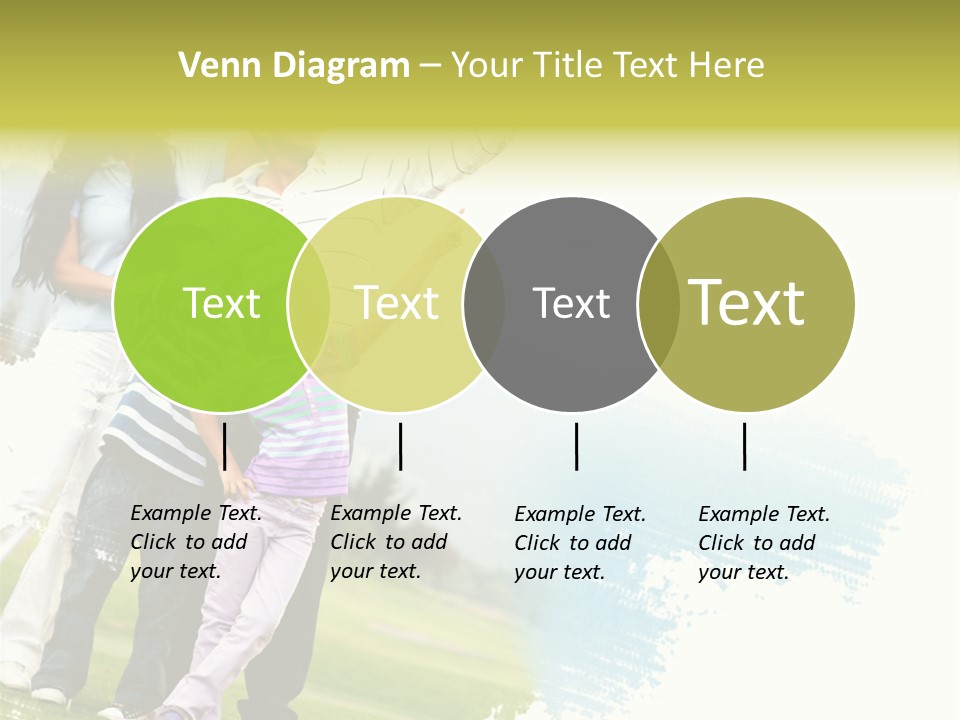 Venn Diagram – Your Title Text Here

Text

Text

Text

Text

Example Text. Click to add your text.

Example Text. Click to add your text.

Example Text. Click to add your text.

Example Text. Click to add your text.